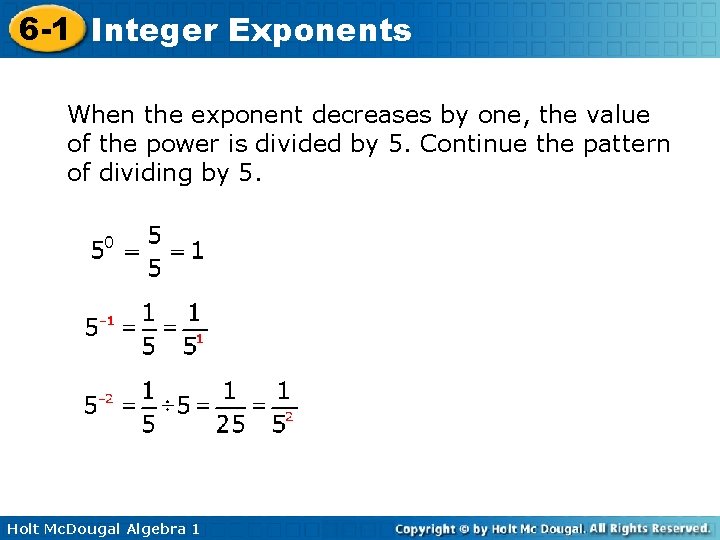 6-1 Integer Exponents

When the exponent decreases by one, the value of the power is divided by 5. Continue the pattern of dividing by 5.

$5^0 = \frac{5}{5} = 1$

$5^{-1} = \frac{1}{5} = \frac{1}{5^1}$

$5^{-2} = \frac{1}{5} \div 5 = \frac{1}{25} = \frac{1}{5^2}$

Holt McDougal Algebra 1

Copyright © by Holt Mc Dougal. All Rights Reserved.